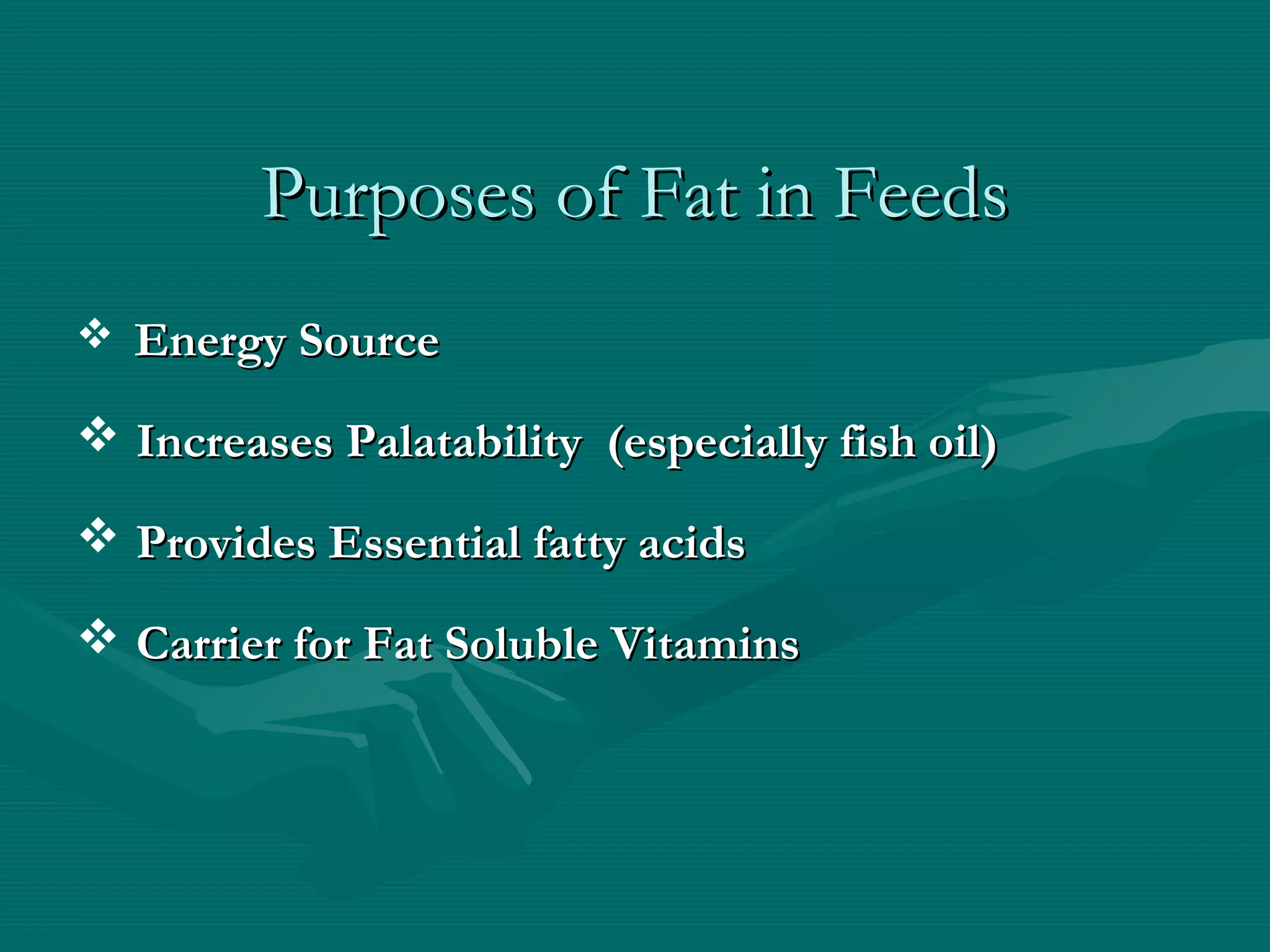 Purposes of Fat in Feeds

❖ Energy Source

❖ Increases Palatability (especially fish oil)

❖ Provides Essential fatty acids

❖ Carrier for Fat Soluble Vitamins